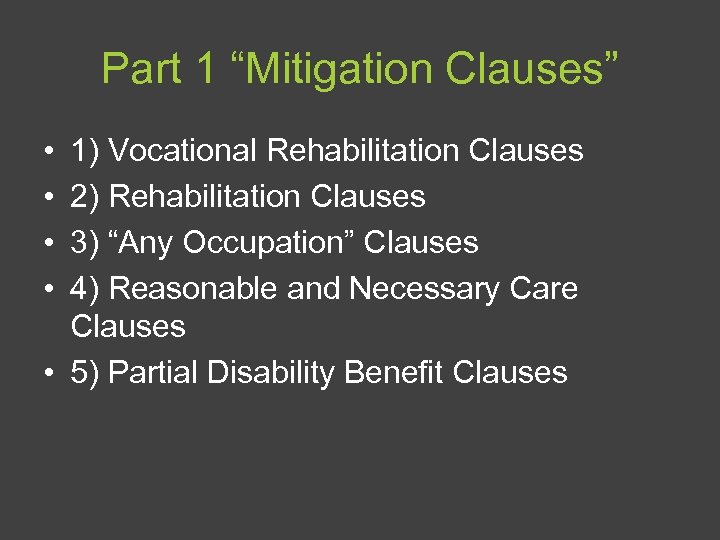 Part 1 “Mitigation Clauses”

• 1) Vocational Rehabilitation Clauses
• 2) Rehabilitation Clauses
• 3) “Any Occupation” Clauses
• 4) Reasonable and Necessary Care Clauses
• 5) Partial Disability Benefit Clauses